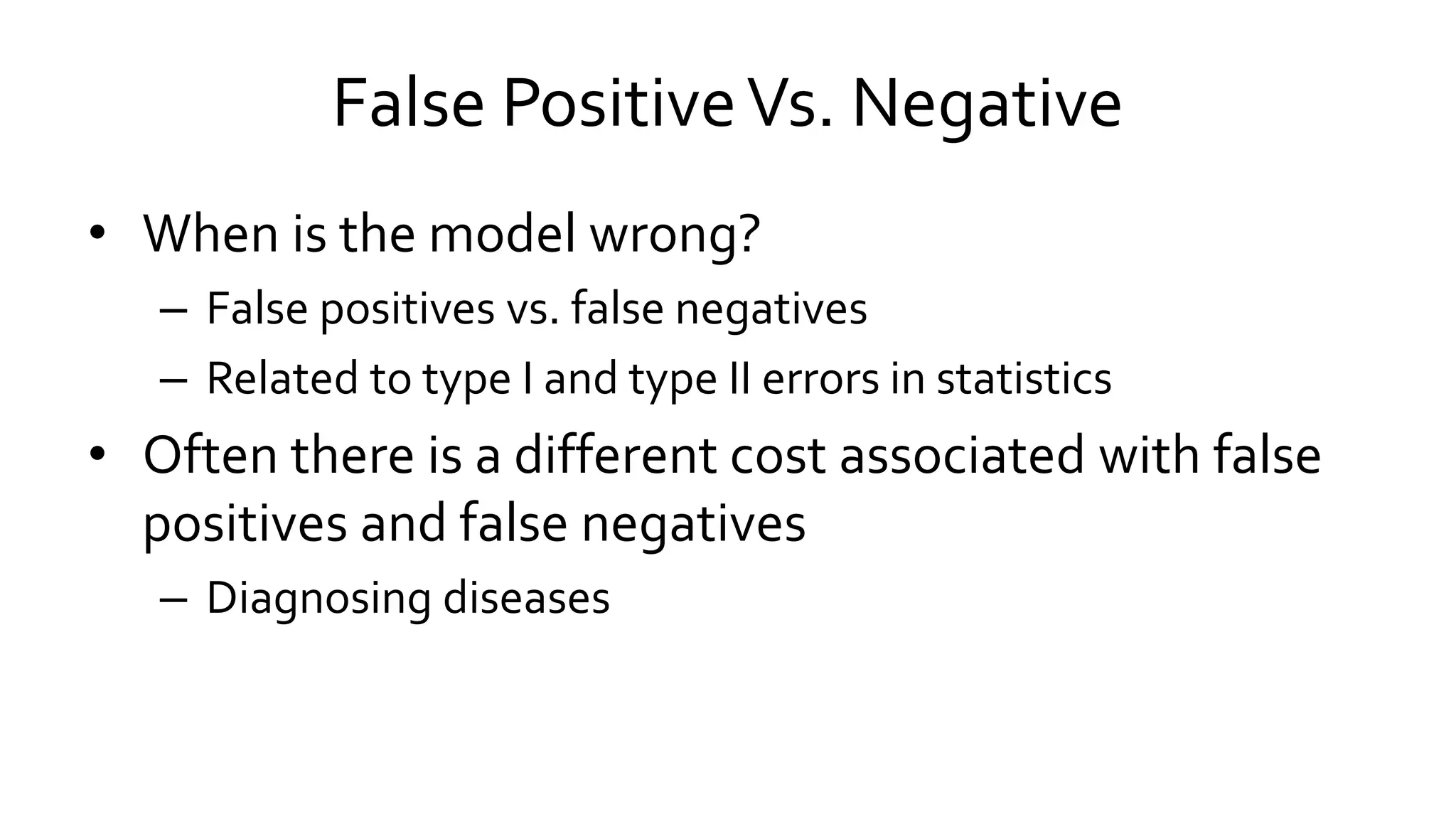 False Positive Vs. Negative

• When is the model wrong?
  – False positives vs. false negatives
  – Related to type I and type II errors in statistics
• Often there is a different cost associated with false positives and false negatives
  – Diagnosing diseases